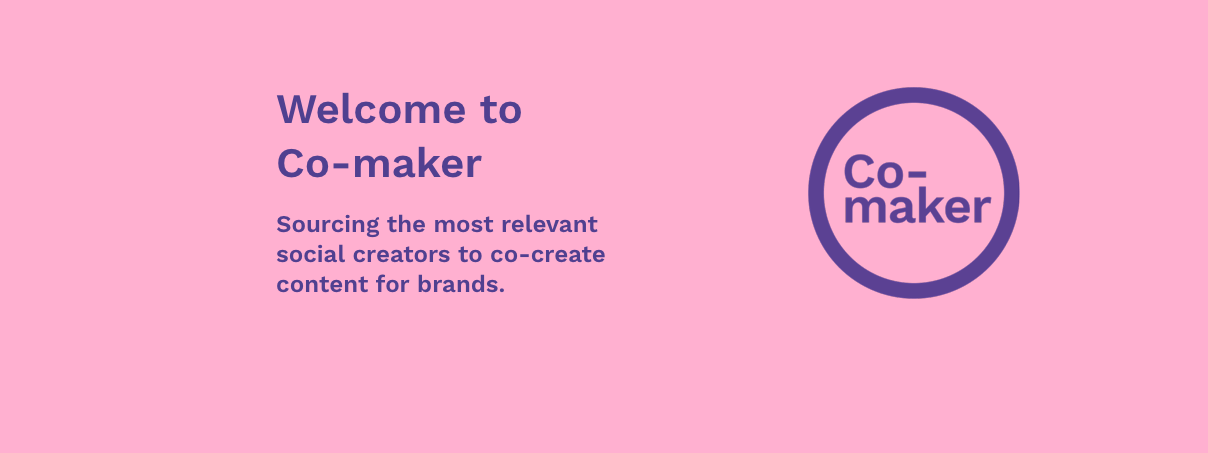 Welcome to Co-maker

Sourcing the most relevant social creators to co-create content for brands.

Co-maker